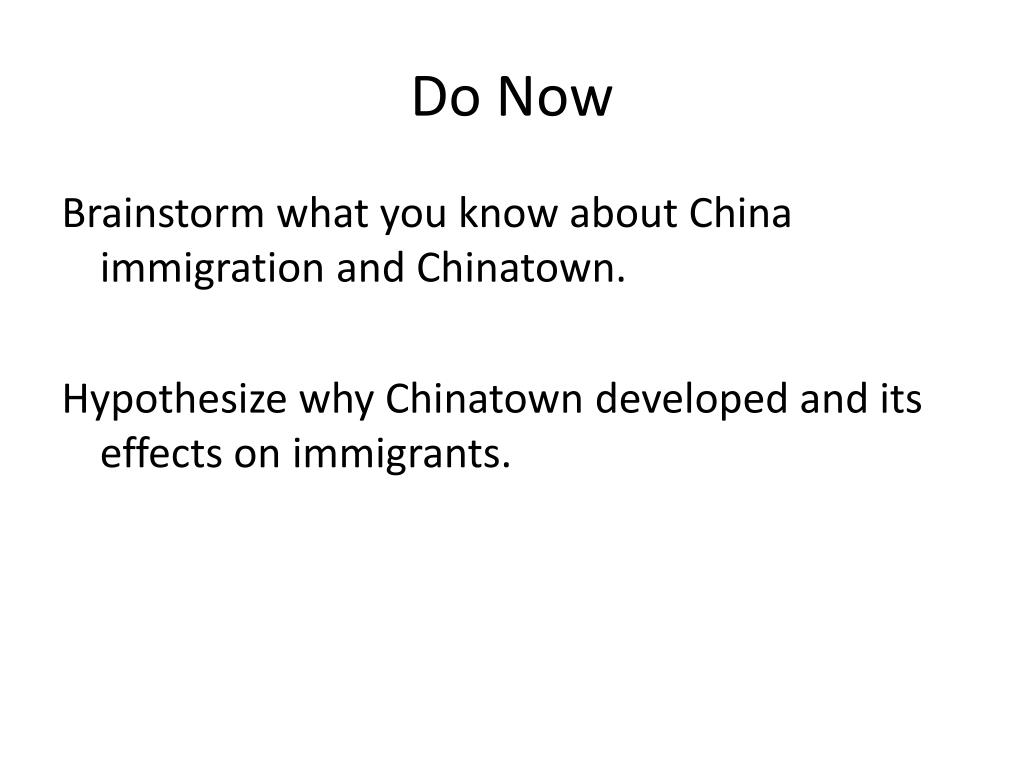 Do Now

Brainstorm what you know about China immigration and Chinatown.

Hypothesize why Chinatown developed and its effects on immigrants.